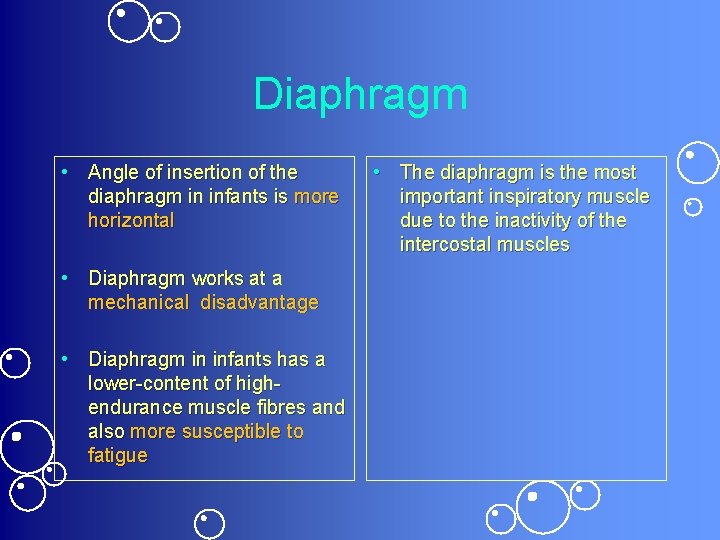 Diaphragm

• Angle of insertion of the diaphragm in infants is more horizontal

• Diaphragm works at a mechanical disadvantage

• Diaphragm in infants has a lower-content of high-endurance muscle fibres and also more susceptible to fatigue

• The diaphragm is the most important inspiratory muscle due to the inactivity of the intercostal muscles